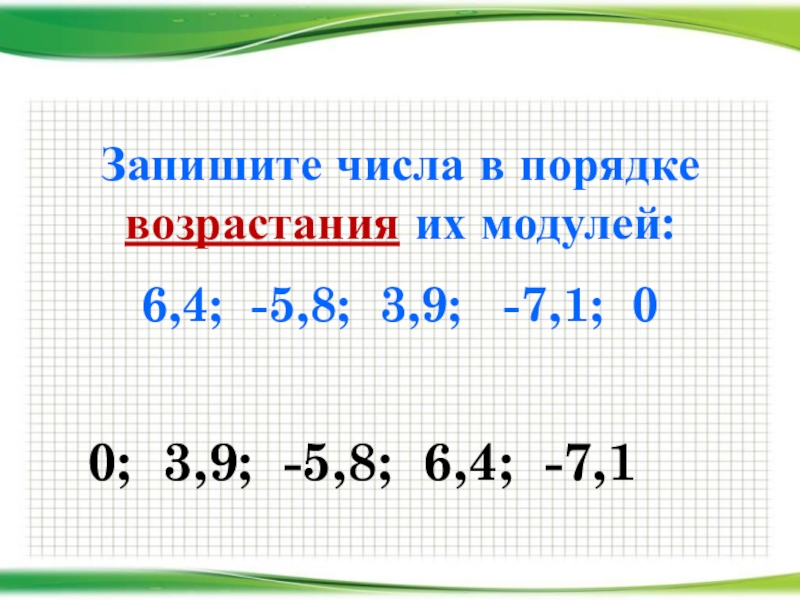 Запишите числа в порядке возрастания их модулей:

6,4;  -5,8;  3,9;  -7,1;  0

0;  3,9;  -5,8;  6,4;  -7,1